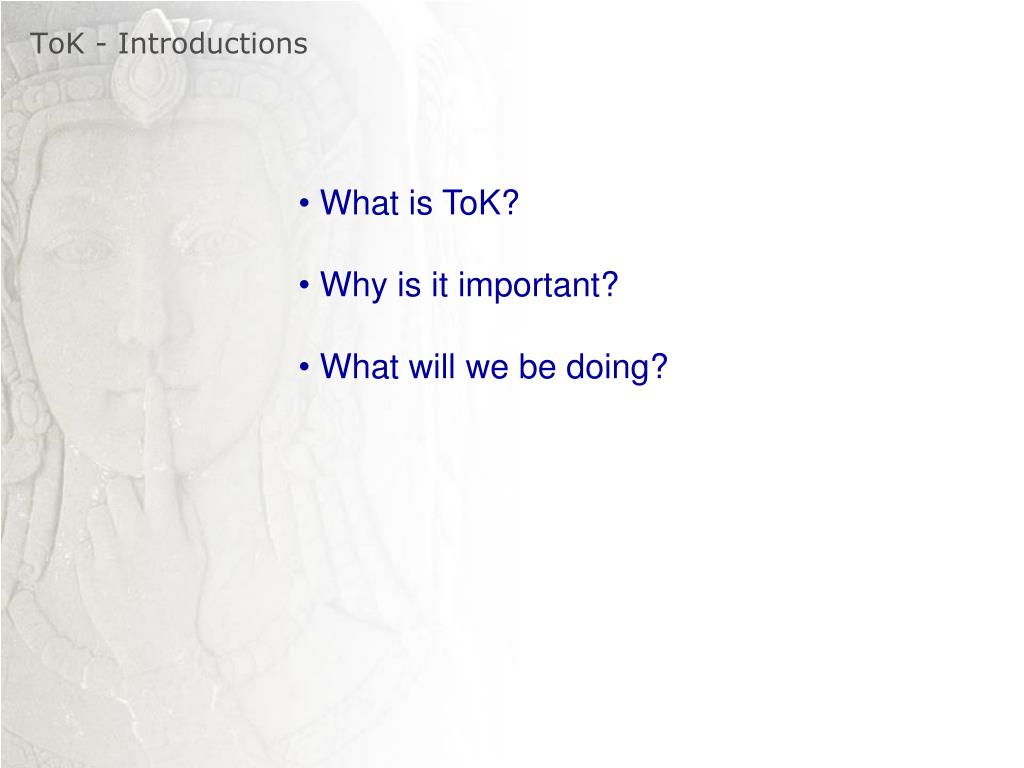 ToK - Introductions

• What is ToK?

• Why is it important?

• What will we be doing?